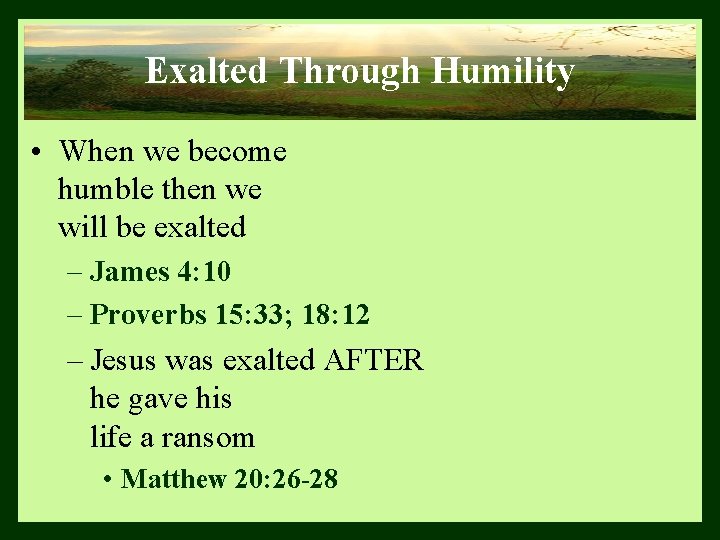 Exalted Through Humility

• When we become humble then we will be exalted
  – James 4:10
  – Proverbs 15:33; 18:12
  – Jesus was exalted AFTER he gave his life a ransom
    • Matthew 20:26-28